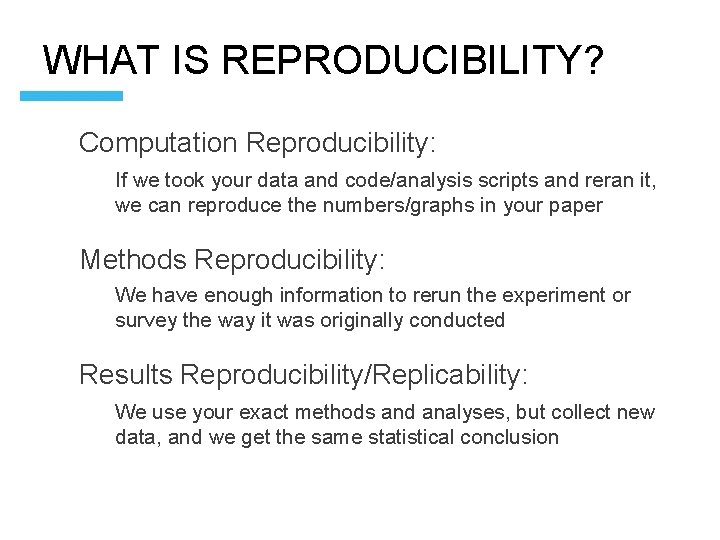 WHAT IS REPRODUCIBILITY?

Computation Reproducibility:

If we took your data and code/analysis scripts and reran it, we can reproduce the numbers/graphs in your paper

Methods Reproducibility:

We have enough information to rerun the experiment or survey the way it was originally conducted

Results Reproducibility/Replicability:

We use your exact methods and analyses, but collect new data, and we get the same statistical conclusion